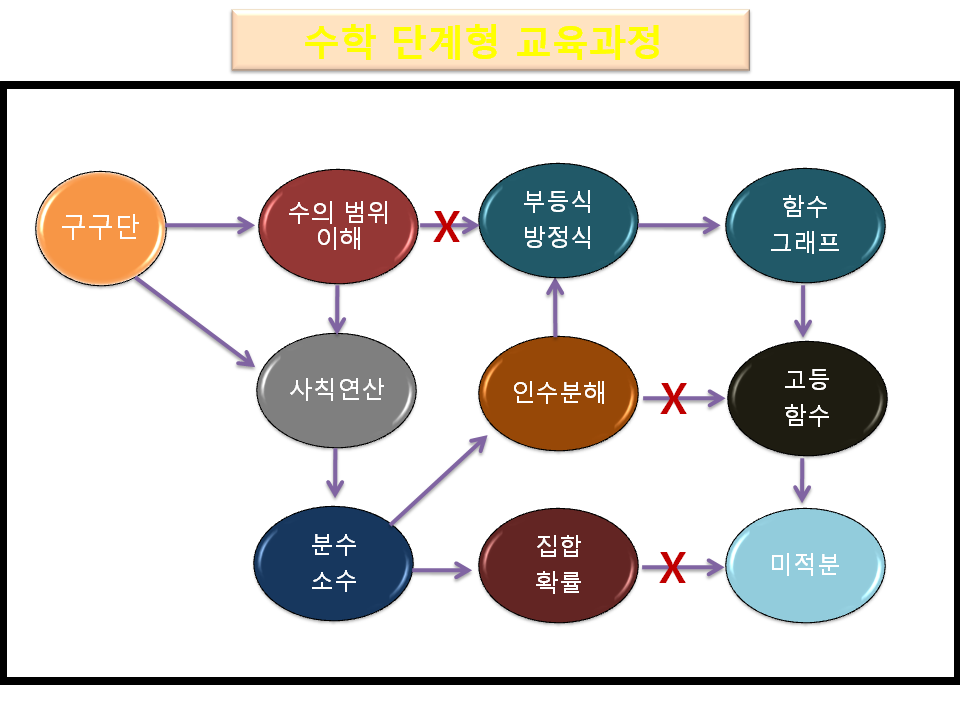 수학 단계형 교육과정

구구단

수의 범위 이해

X

부등식 방정식

함수 그래프

사칙연산

인수분해

X

고등 함수

분수 소수

집합 확률

X

미적분